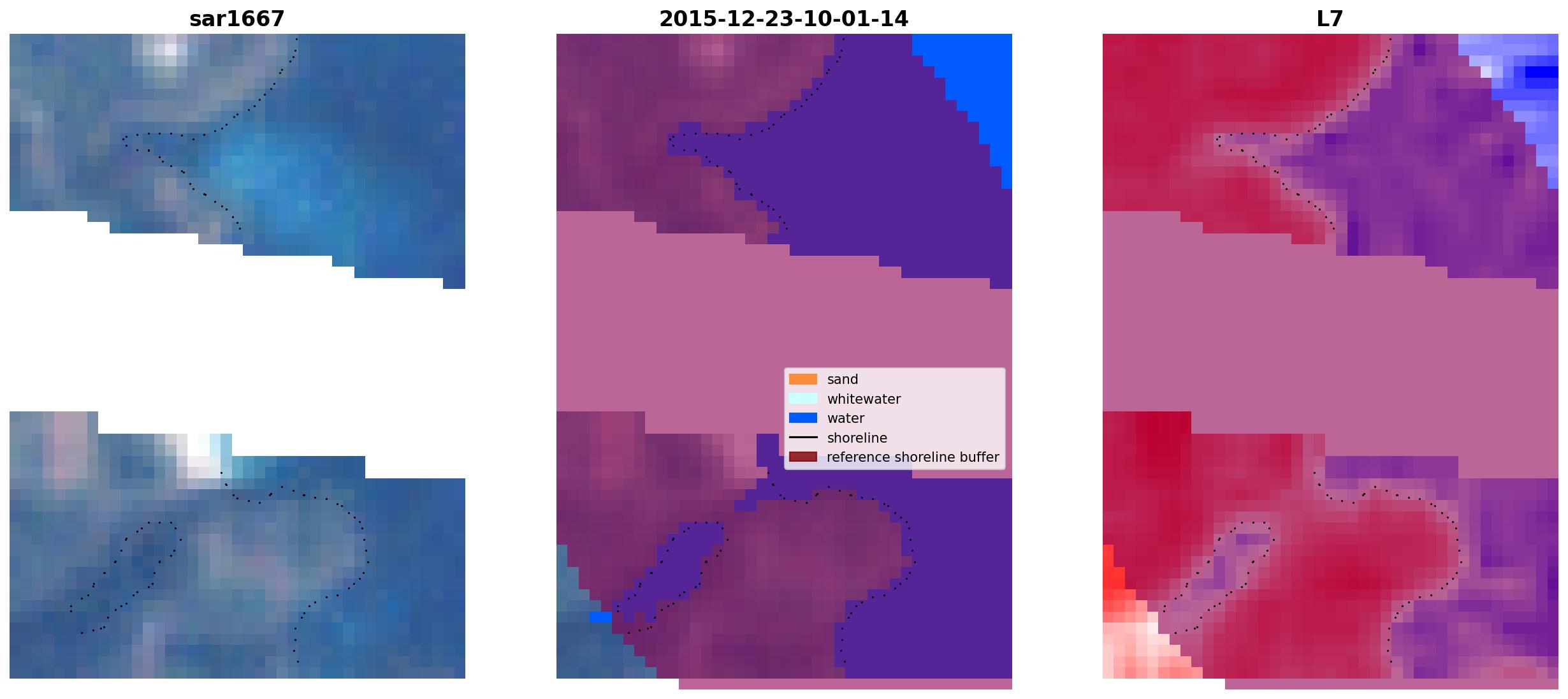 sar1667

2015-12-23-10-01-14

L7

sand
whitewater
water
shoreline
reference shoreline buffer